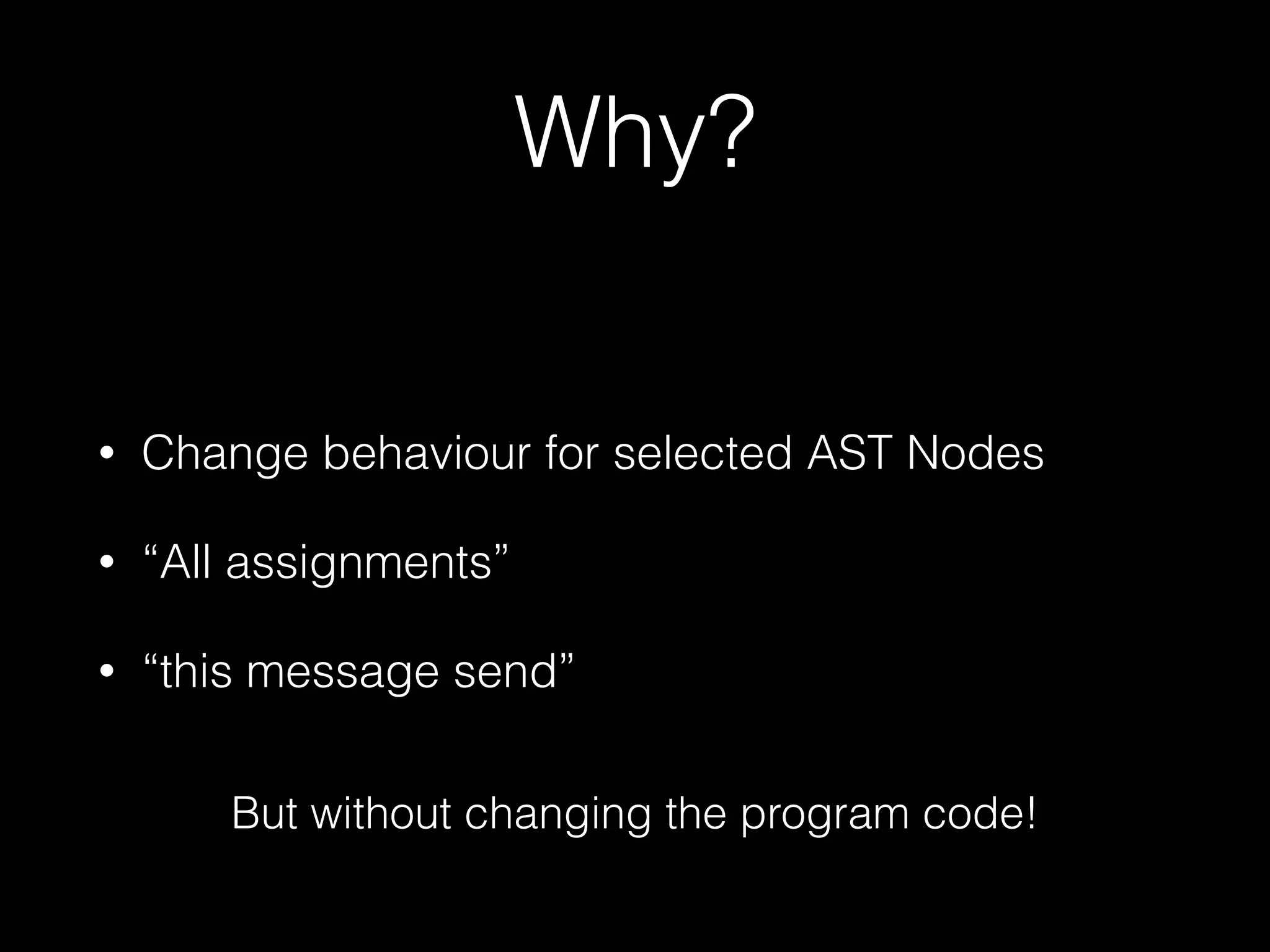 Why?

• Change behaviour for selected AST Nodes

• “All assignments”

• “this message send”

But without changing the program code!